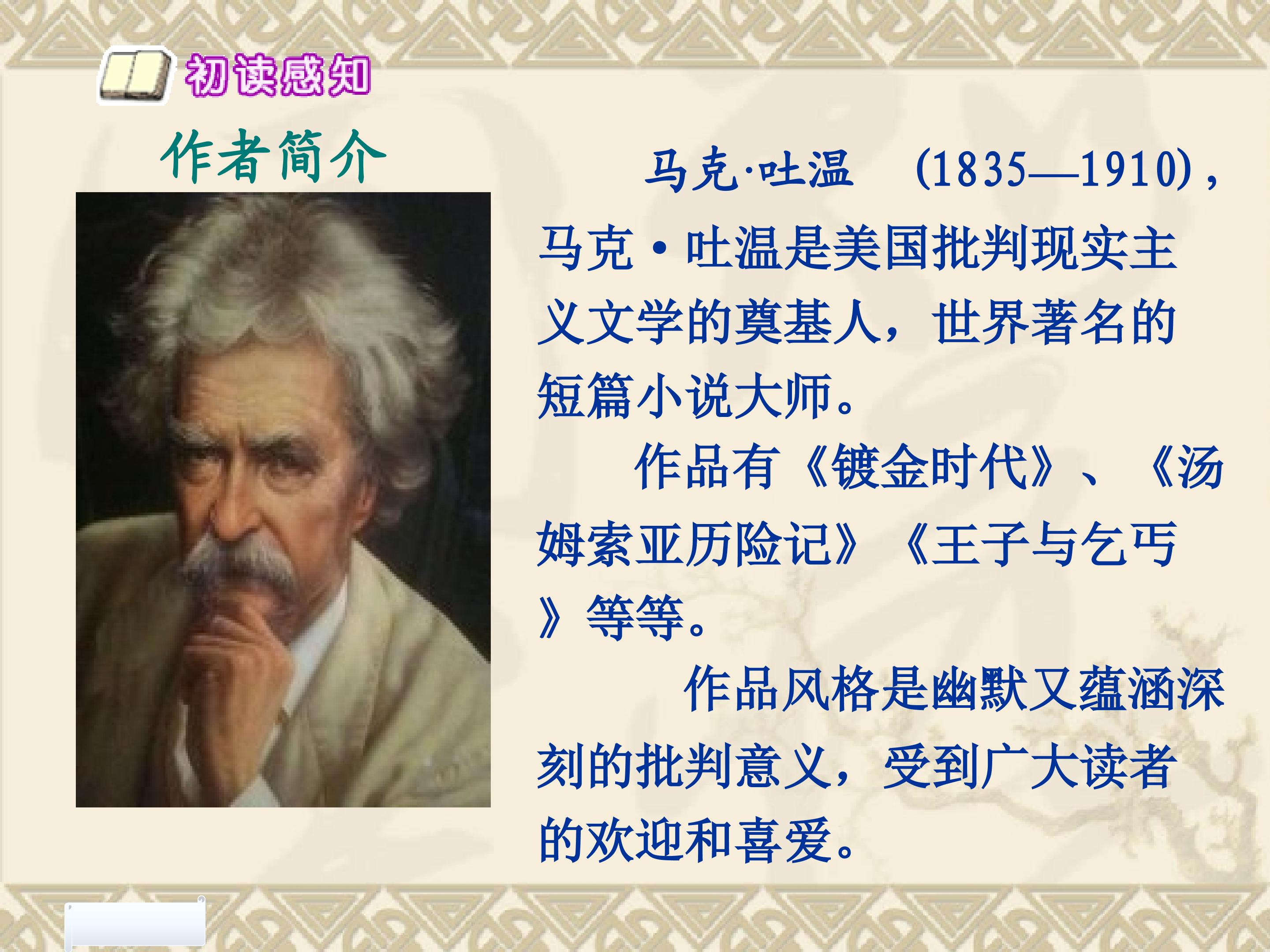 初读感知

作者简介

马克·吐温 (1835—1910)，马克·吐温是美国批判现实主义文学的奠基人，世界著名的短篇小说大师。

作品有《镀金时代》、《汤姆索亚历险记》《王子与乞丐》等等。

作品风格是幽默又蕴涵深刻的批判意义，受到广大读者的欢迎和喜爱。